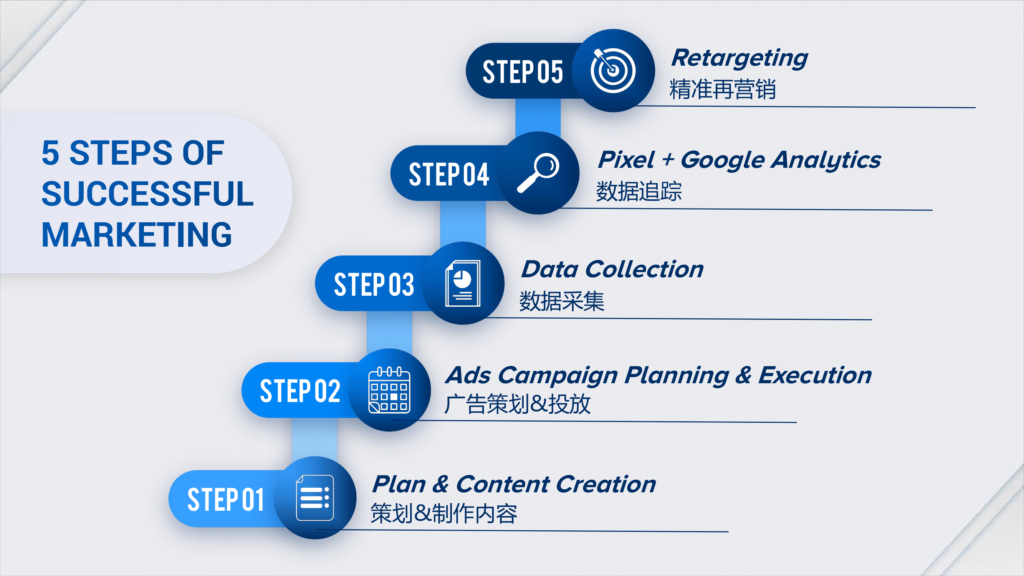 5 STEPS OF SUCCESSFUL MARKETING

STEP 05
Retargeting
精准再营销

STEP 04
Pixel + Google Analytics
数据追踪

STEP 03
Data Collection
数据采集

STEP 02
Ads Campaign Planning & Execution
广告策划&投放

STEP 01
Plan & Content Creation
策划&制作内容